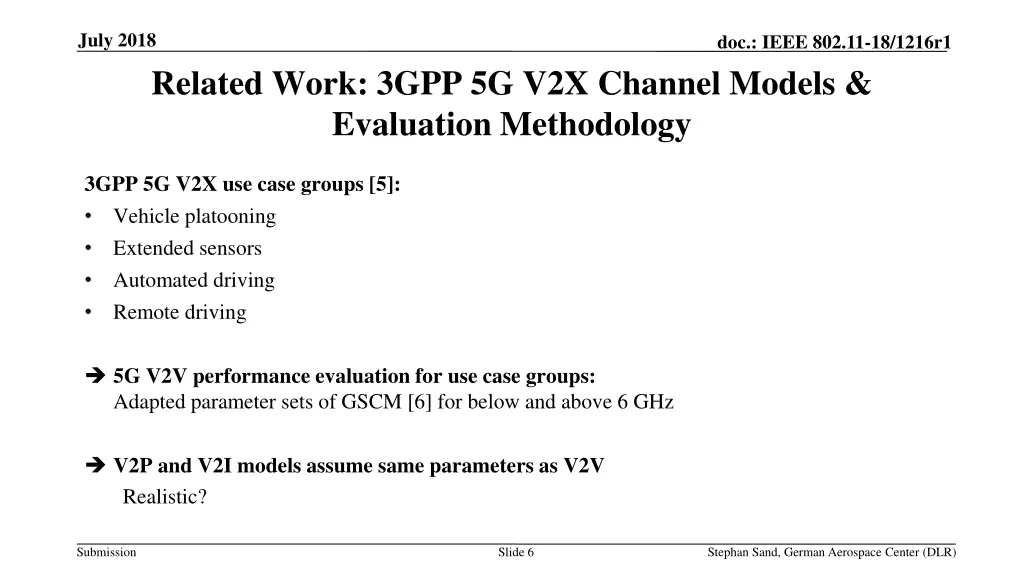 July 2018

doc.: IEEE 802.11-18/1216r1

Related Work: 3GPP 5G V2X Channel Models & Evaluation Methodology

3GPP 5G V2X use case groups [5]:
• Vehicle platooning
• Extended sensors
• Automated driving
• Remote driving

➔ 5G V2V performance evaluation for use case groups:
Adapted parameter sets of GSCM [6] for below and above 6 GHz

➔ V2P and V2I models assume same parameters as V2V
Realistic?

Submission

Slide 6

Stephan Sand, German Aerospace Center (DLR)